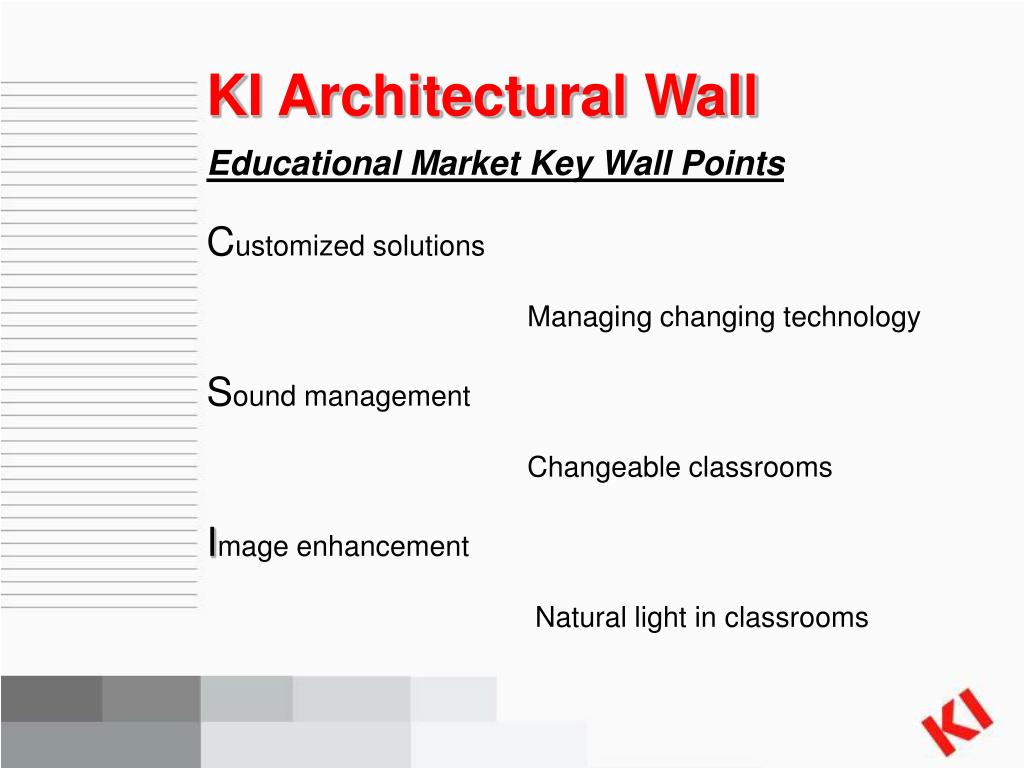 KI Architectural Wall

Educational Market Key Wall Points

Customized solutions

Managing changing technology

Sound management

Changeable classrooms

Image enhancement

Natural light in classrooms

KI